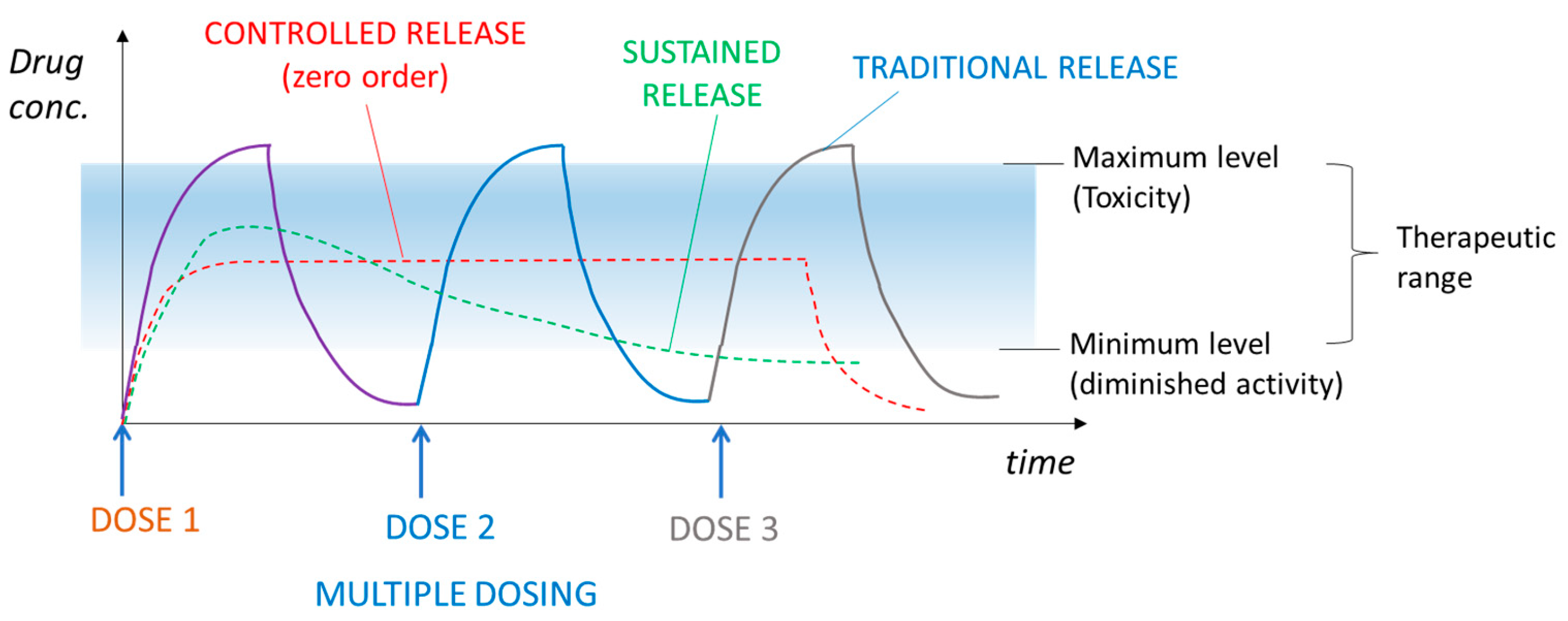 Drug conc.

CONTROLLED RELEASE (zero order)

SUSTAINED RELEASE

TRADITIONAL RELEASE

Maximum level (Toxicity)

Therapeutic range

Minimum level (diminished activity)

time

DOSE 1

DOSE 2

DOSE 3

MULTIPLE DOSING